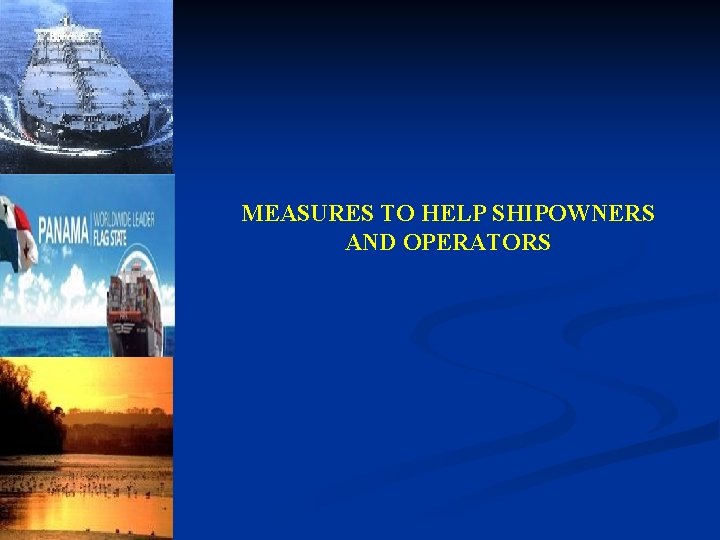 PANAMA WORLDWIDE LEADER FLAG STATE

MEASURES TO HELP SHIPOWNERS AND OPERATORS